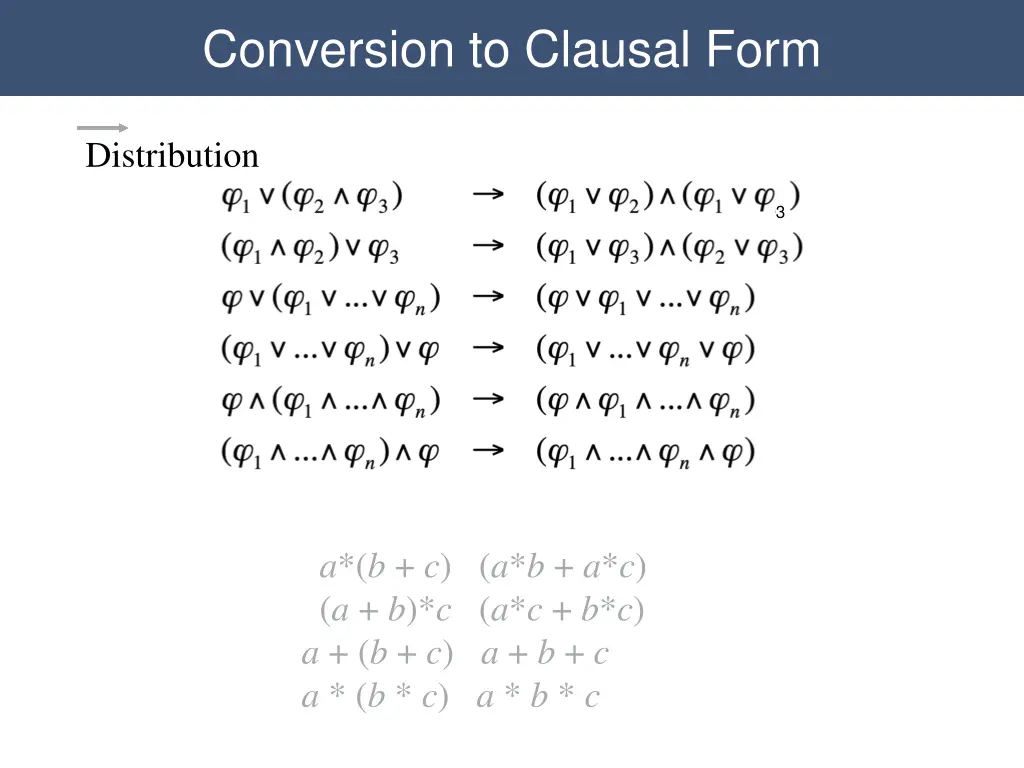 Conversion to Clausal Form

Distribution

$\varphi_1 \vee (\varphi_2 \wedge \varphi_3) \rightarrow (\varphi_1 \vee \varphi_2) \wedge (\varphi_1 \vee \varphi_3)$

$(\varphi_1 \wedge \varphi_2) \vee \varphi_3 \rightarrow (\varphi_1 \vee \varphi_3) \wedge (\varphi_2 \vee \varphi_3)$

$\varphi \vee (\varphi_1 \vee ... \vee \varphi_n) \rightarrow (\varphi \vee \varphi_1 \vee ... \vee \varphi_n)$

$(\varphi_1 \vee ... \vee \varphi_n) \vee \varphi \rightarrow (\varphi_1 \vee ... \vee \varphi_n \vee \varphi)$

$\varphi \wedge (\varphi_1 \wedge ... \wedge \varphi_n) \rightarrow (\varphi \wedge \varphi_1 \wedge ... \wedge \varphi_n)$

$(\varphi_1 \wedge ... \wedge \varphi_n) \wedge \varphi \rightarrow (\varphi_1 \wedge ... \wedge \varphi_n \wedge \varphi)$

$a*(b + c)$ $(a*b + a*c)$
$(a + b)*c$ $(a*c + b*c)$
$a + (b + c)$ $a + b + c$
$a * (b * c)$ $a * b * c$